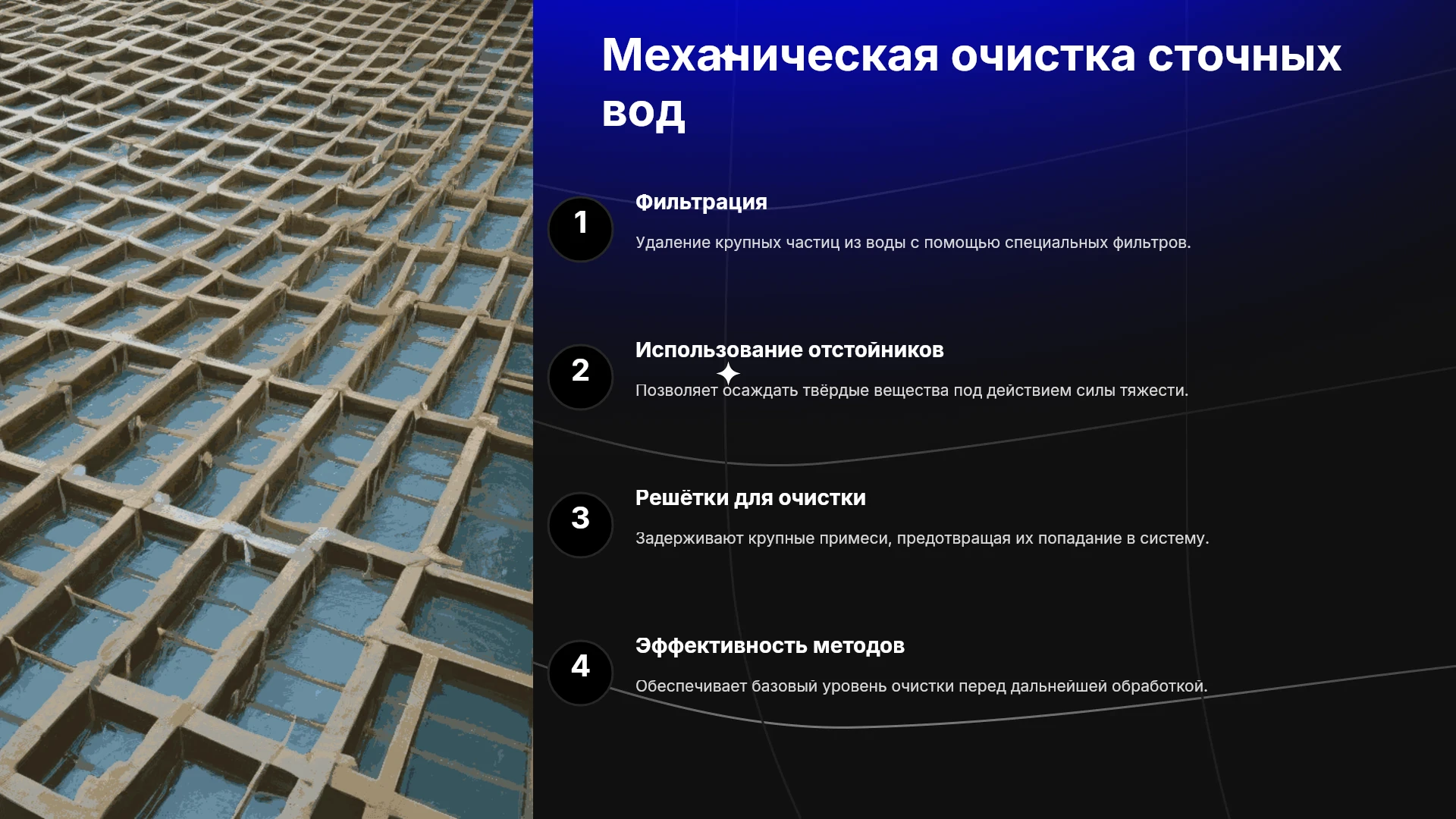 Механическая очистка сточных вод

1

Фильтрация

Удаление крупных частиц из воды с помощью специальных фильтров.

2

Использование отстойников

Позволяет осаждать твёрдые вещества под действием силы тяжести.

3

Решётки для очистки

Задерживают крупные примеси, предотвращая их попадание в систему.

4

Эффективность методов

Обеспечивает базовый уровень очистки перед дальнейшей обработкой.